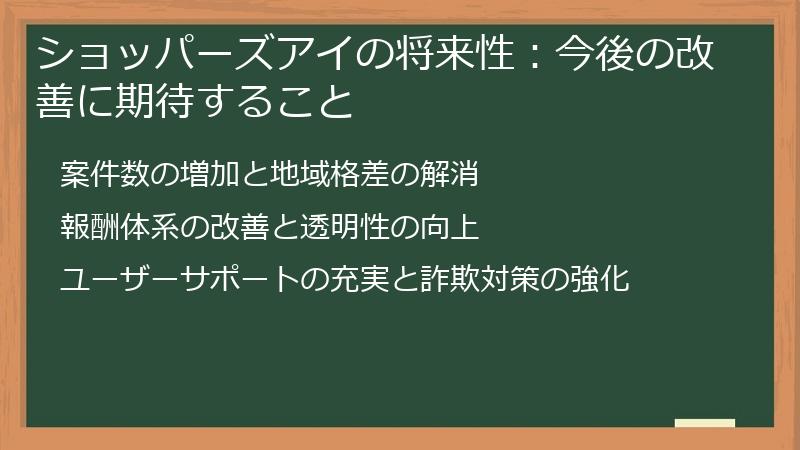 ショッパーズアイの将来性：今後の改善に期待すること

案件数の増加と地域格差の解消

報酬体系の改善と透明性の向上

ユーザーサポートの充実と詐欺対策の強化